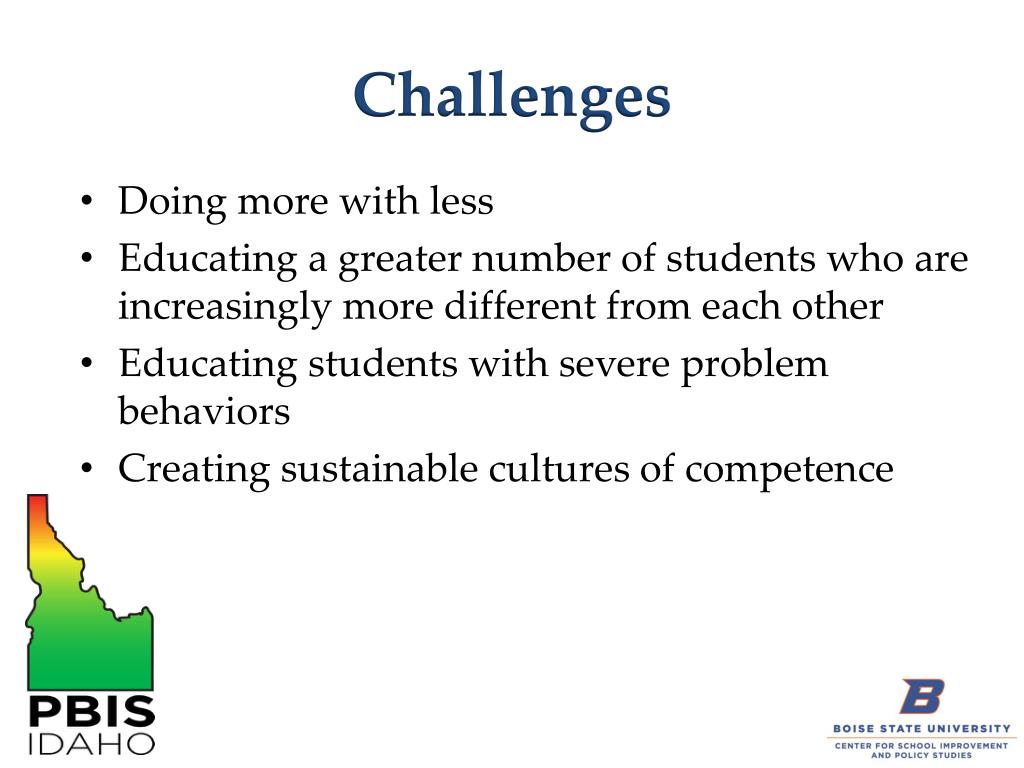 Challenges

• Doing more with less
• Educating a greater number of students who are increasingly more different from each other
• Educating students with severe problem behaviors
• Creating sustainable cultures of competence

PBIS
IDAHO

B
BOISE STATE UNIVERSITY
CENTER FOR SCHOOL IMPROVEMENT AND POLICY STUDIES